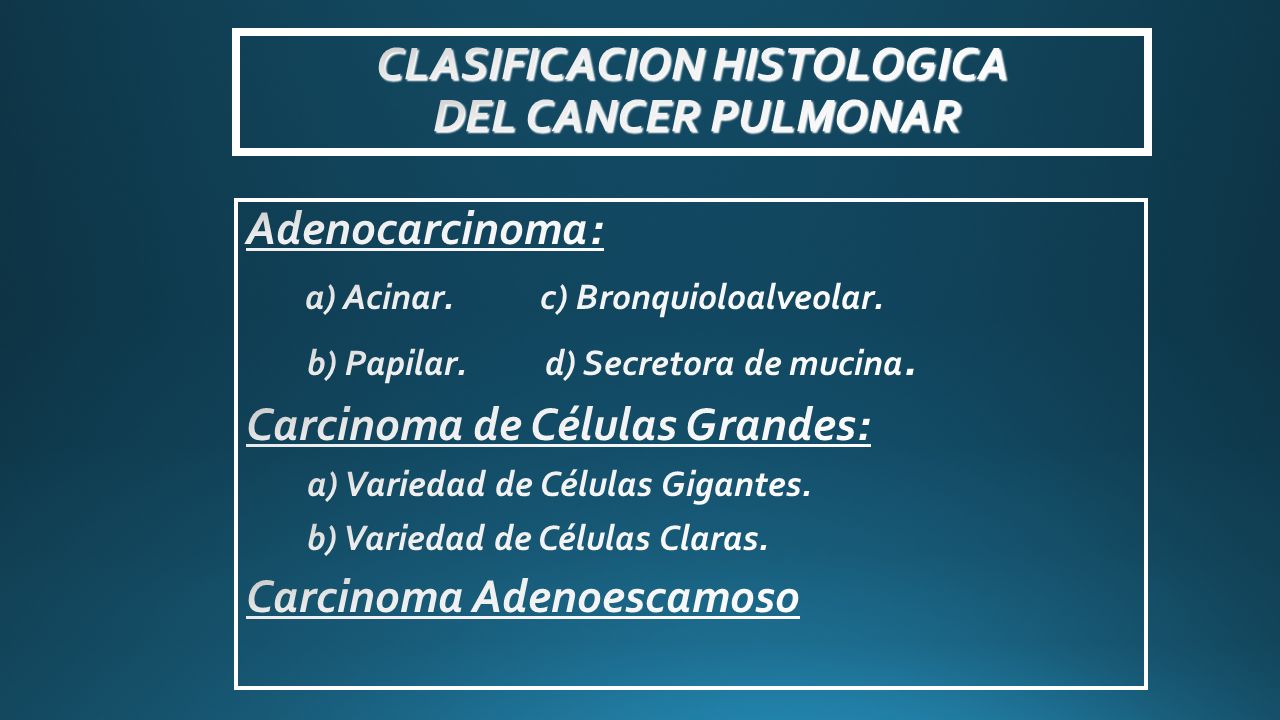 CLASIFICACION HISTOLOGICA DEL CANCER PULMONAR

Adenocarcinoma:

a) Acinar. c) Bronquioloalveolar.

b) Papilar. d) Secretora de mucina.

Carcinoma de Células Grandes:

a) Variedad de Células Gigantes.

b) Variedad de Células Claras.

Carcinoma Adenoescamoso